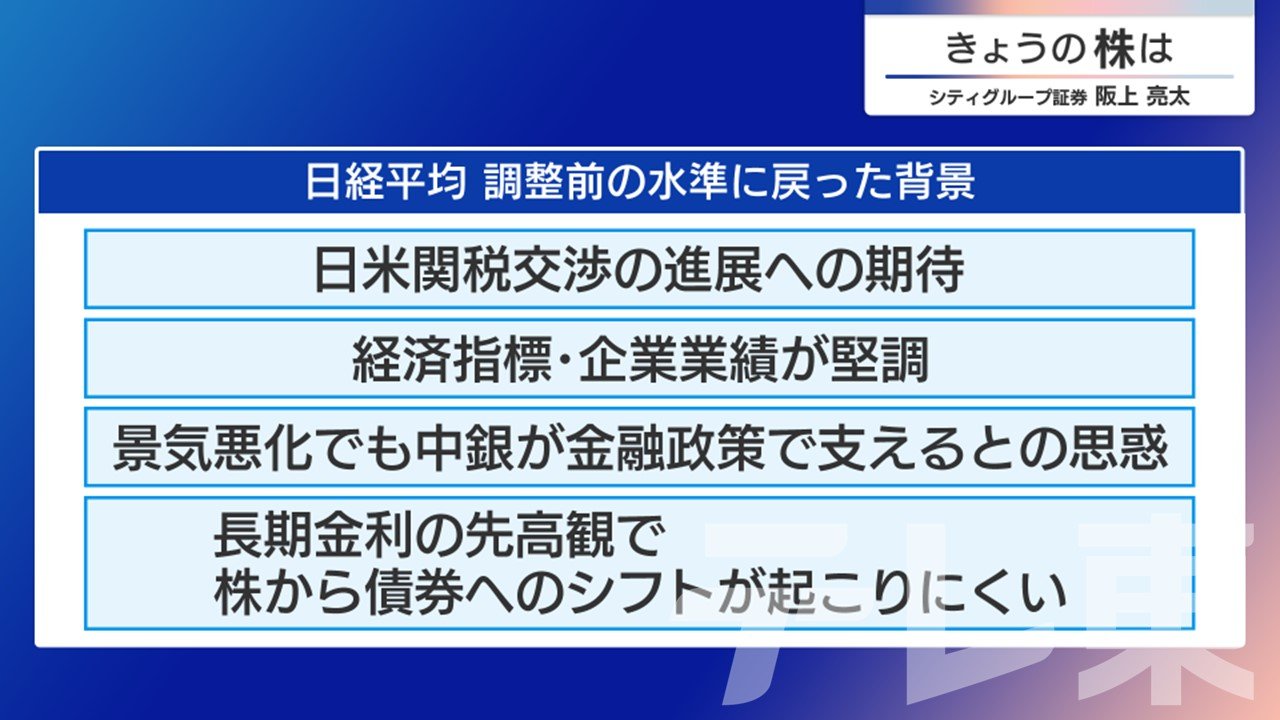 きょうの株は
シティグループ証券 阪上 亮太

日経平均 調整前の水準に戻った背景

日米関税交渉の進展への期待

経済指標・企業業績が堅調

景気悪化でも中銀が金融政策で支えるとの思惑

長期金利の先高観で
株から債券へのシフトが起こりにくい

テレ東